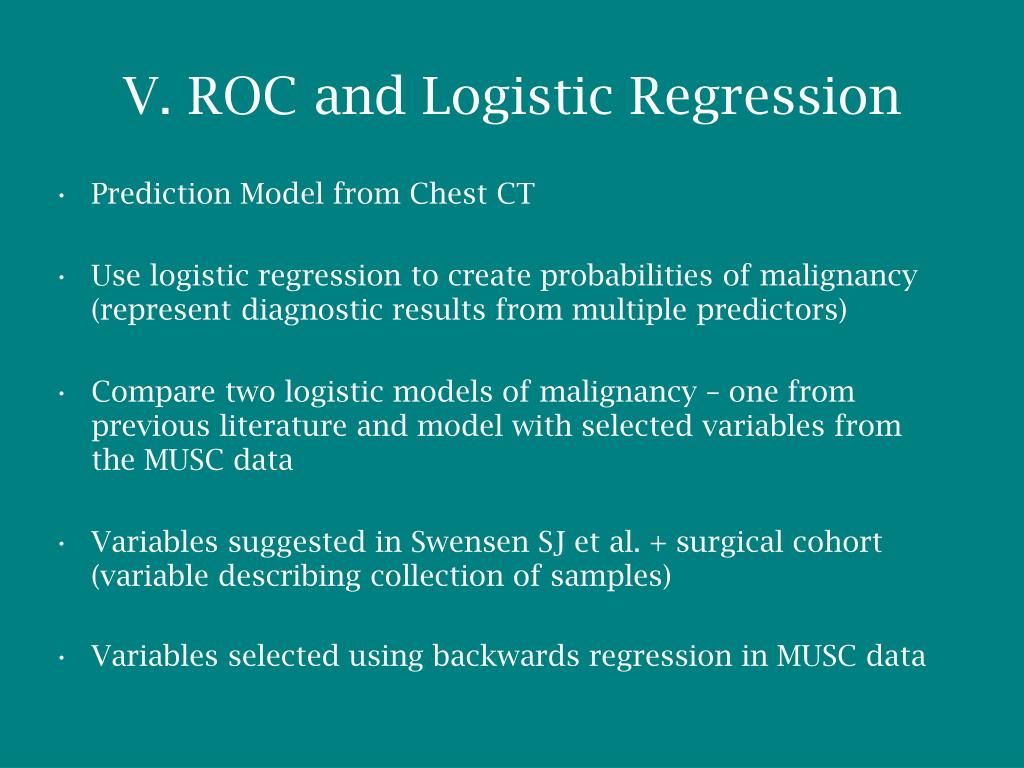 V. ROC and Logistic Regression

• Prediction Model from Chest CT

• Use logistic regression to create probabilities of malignancy (represent diagnostic results from multiple predictors)

• Compare two logistic models of malignancy – one from previous literature and model with selected variables from the MUSC data

• Variables suggested in Swensen SJ et al. + surgical cohort (variable describing collection of samples)

• Variables selected using backwards regression in MUSC data